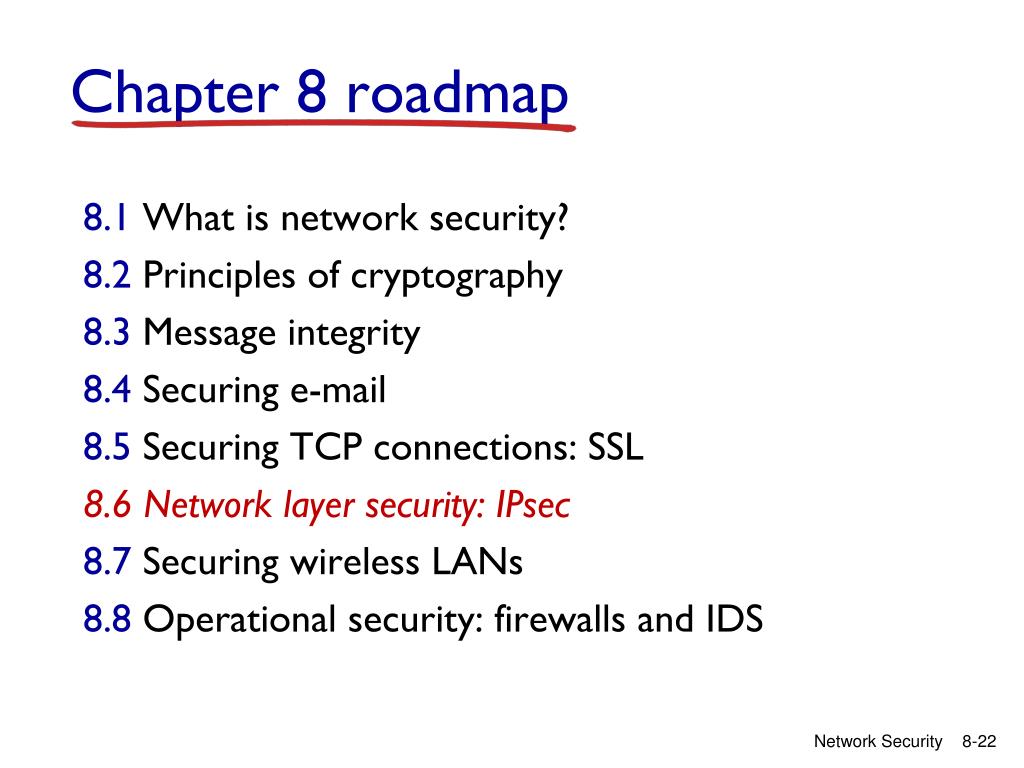 Chapter 8 roadmap

8.1 What is network security?
8.2 Principles of cryptography
8.3 Message integrity
8.4 Securing e-mail
8.5 Securing TCP connections: SSL
8.6 Network layer security: IPsec
8.7 Securing wireless LANs
8.8 Operational security: firewalls and IDS

Network Security 8-22